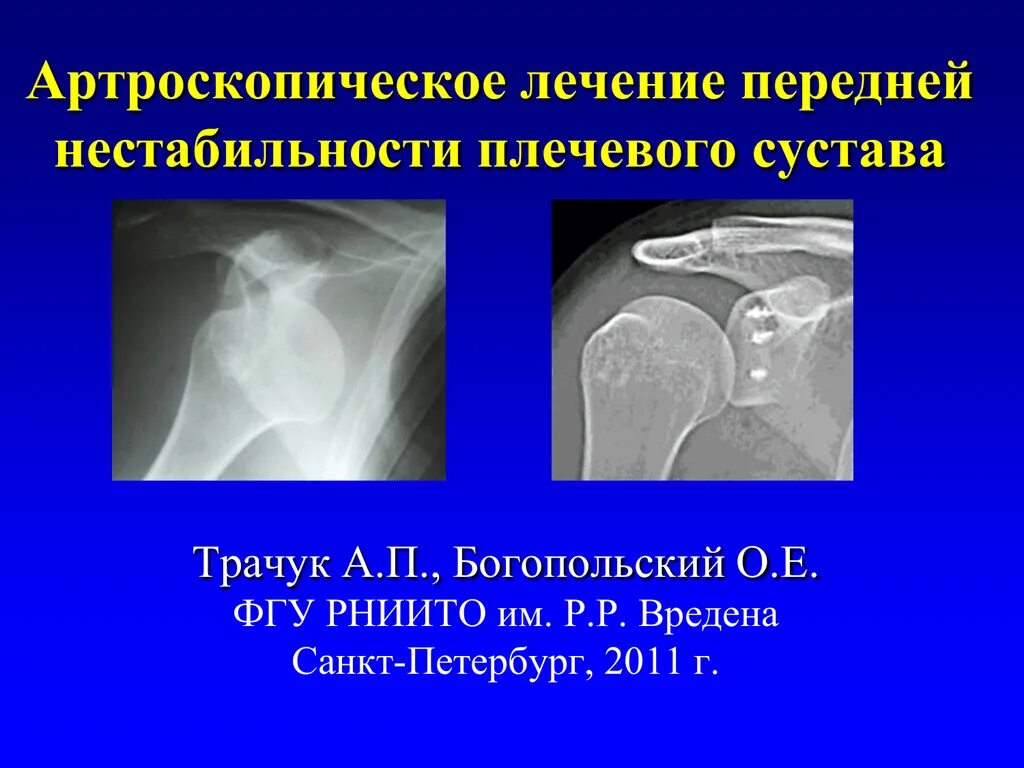 Артроскопическое лечение передней нестабильности плечевого сустава

Трачук А.П., Богопольский О.Е.
ФГУ РНИИТО им. Р.Р. Вредена
Санкт-Петербург, 2011 г.